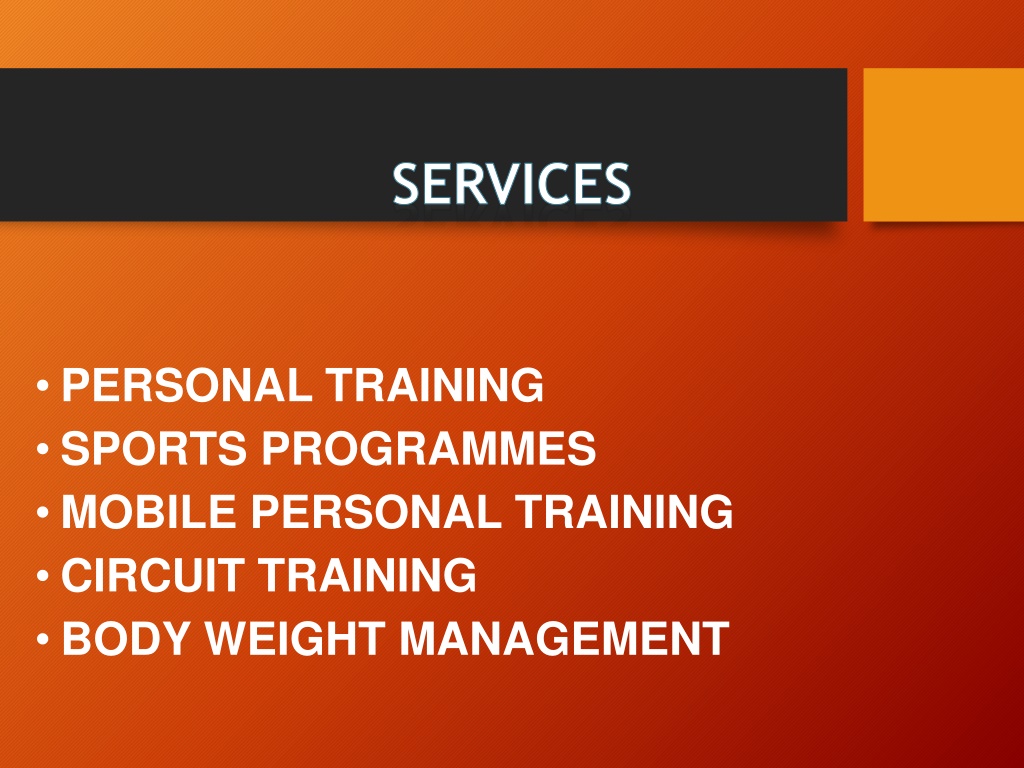 SERVICES

• PERSONAL TRAINING
• SPORTS PROGRAMMES
• MOBILE PERSONAL TRAINING
• CIRCUIT TRAINING
• BODY WEIGHT MANAGEMENT